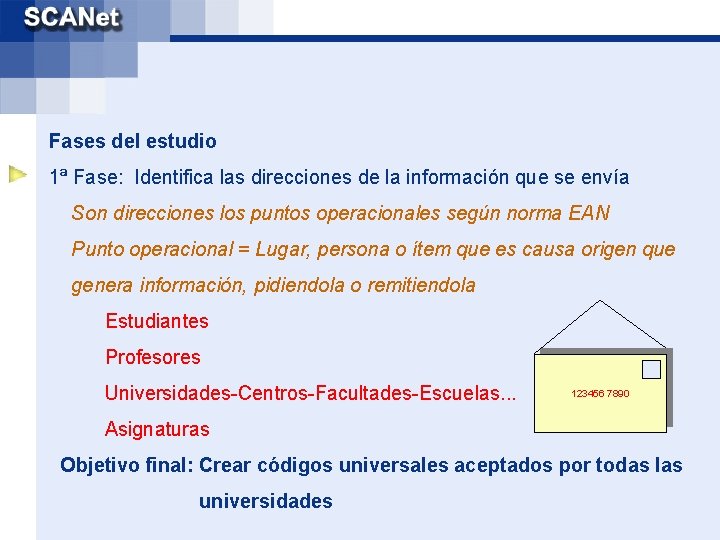 SCANet

Fases del estudio

1ª Fase: Identifica las direcciones de la información que se envía

Son direcciones los puntos operacionales según norma EAN

Punto operacional = Lugar, persona o ítem que es causa origen que genera información, pidiendola o remitiendola

Estudiantes

Profesores

Universidades-Centros-Facultades-Escuelas...

Asignaturas

1234567890

Objetivo final: Crear códigos universales aceptados por todas las universidades